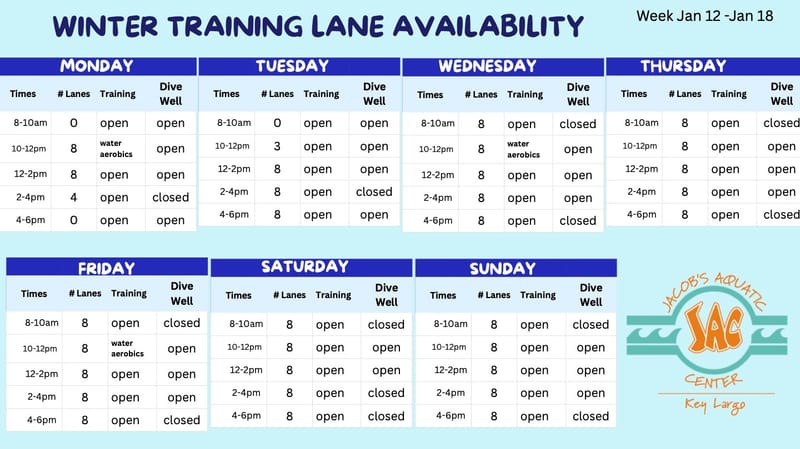 WINTER TRAINING LANE AVAILABILITY

Week Jan 12 -Jan 18

MONDAY

| Times | # Lanes | Training | Dive Well |
|---|---|---|---|
| 8-10am | 0 | open | open |
| 10-12pm | 8 | water aerobics | open |
| 12-2pm | 8 | open | open |
| 2-4pm | 4 | open | closed |
| 4-6pm | 0 | open | open |

TUESDAY

| Times | # Lanes | Training | Dive Well |
|---|---|---|---|
| 8-10am | 0 | open | open |
| 10-12pm | 3 | open | open |
| 12-2pm | 8 | open | open |
| 2-4pm | 8 | open | closed |
| 4-6pm | 8 | open | open |

WEDNESDAY

| Times | # Lanes | Training | Dive Well |
|---|---|---|---|
| 8-10am | 8 | open | closed |
| 10-12pm | 8 | water aerobics | open |
| 12-2pm | 8 | open | open |
| 2-4pm | 8 | open | open |
| 4-6pm | 8 | open | closed |

THURSDAY

| Times | # Lanes | Training | Dive Well |
|---|---|---|---|
| 8-10am | 8 | open | closed |
| 10-12pm | 8 | open | open |
| 12-2pm | 8 | open | open |
| 2-4pm | 8 | open | open |
| 4-6pm | 8 | open | closed |

FRIDAY

| Times | # Lanes | Training | Dive Well |
|---|---|---|---|
| 8-10am | 8 | open | closed |
| 10-12pm | 8 | water aerobics | open |
| 12-2pm | 8 | open | open |
| 2-4pm | 8 | open | open |
| 4-6pm | 8 | open | closed |

SATURDAY

| Times | # Lanes | Training | Dive Well |
|---|---|---|---|
| 8-10am | 8 | open | closed |
| 10-12pm | 8 | open | open |
| 12-2pm | 8 | open | open |
| 2-4pm | 8 | open | closed |
| 4-6pm | 8 | open | closed |

SUNDAY

| Times | # Lanes | Training | Dive Well |
|---|---|---|---|
| 8-10am | 8 | open | closed |
| 10-12pm | 8 | open | open |
| 12-2pm | 8 | open | open |
| 2-4pm | 8 | open | open |
| 4-6pm | 8 | open | closed |

JACOB'S AQUATIC
JAC
CENTER
Key Largo